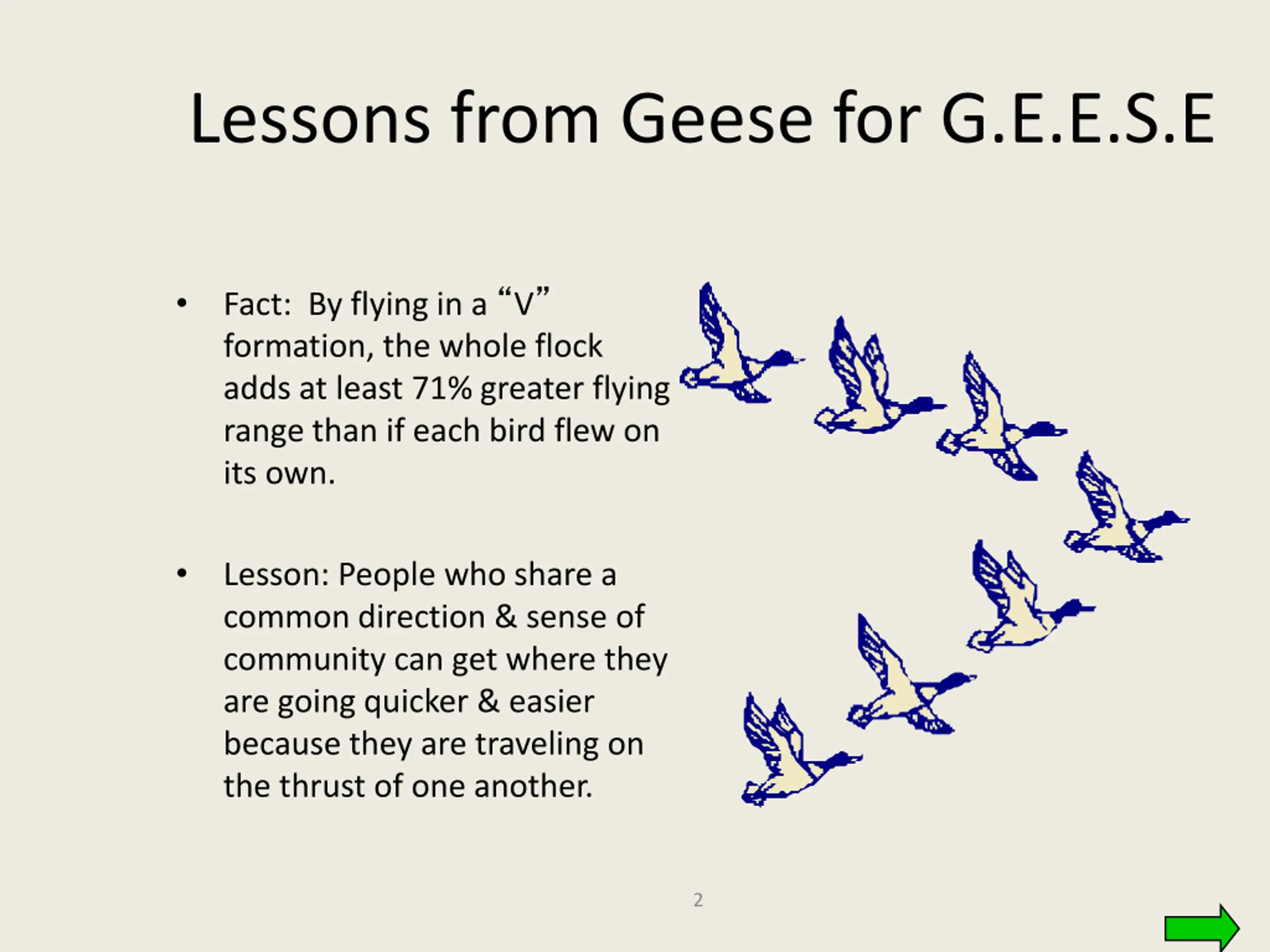 Lessons from Geese for G.E.E.S.E

• Fact: By flying in a “V” formation, the whole flock adds at least 71% greater flying range than if each bird flew on its own.

• Lesson: People who share a common direction & sense of community can get where they are going quicker & easier because they are traveling on the thrust of one another.

2